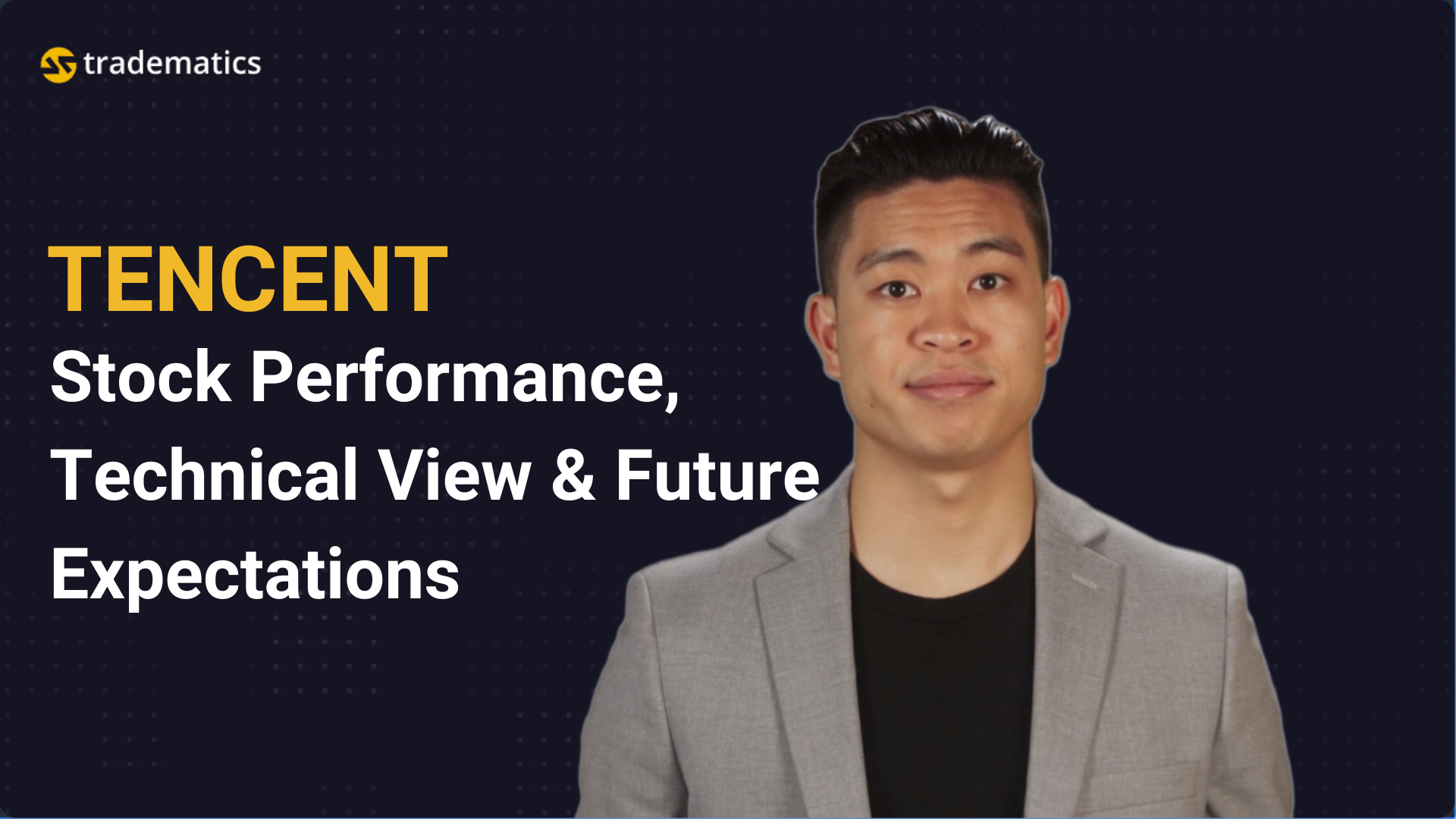 tradematics

TENCENT
Stock Performance, Technical View & Future Expectations